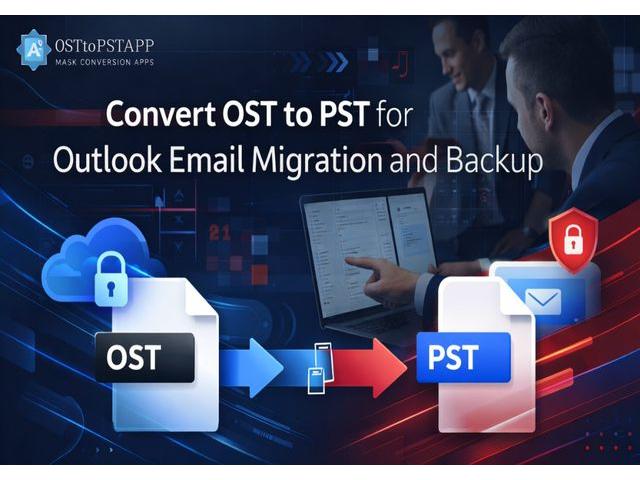 OSTtoPSTAPP
MASK CONVERSION APPS

Convert OST to PST for Outlook Email Migration and Backup

21

OST

PST